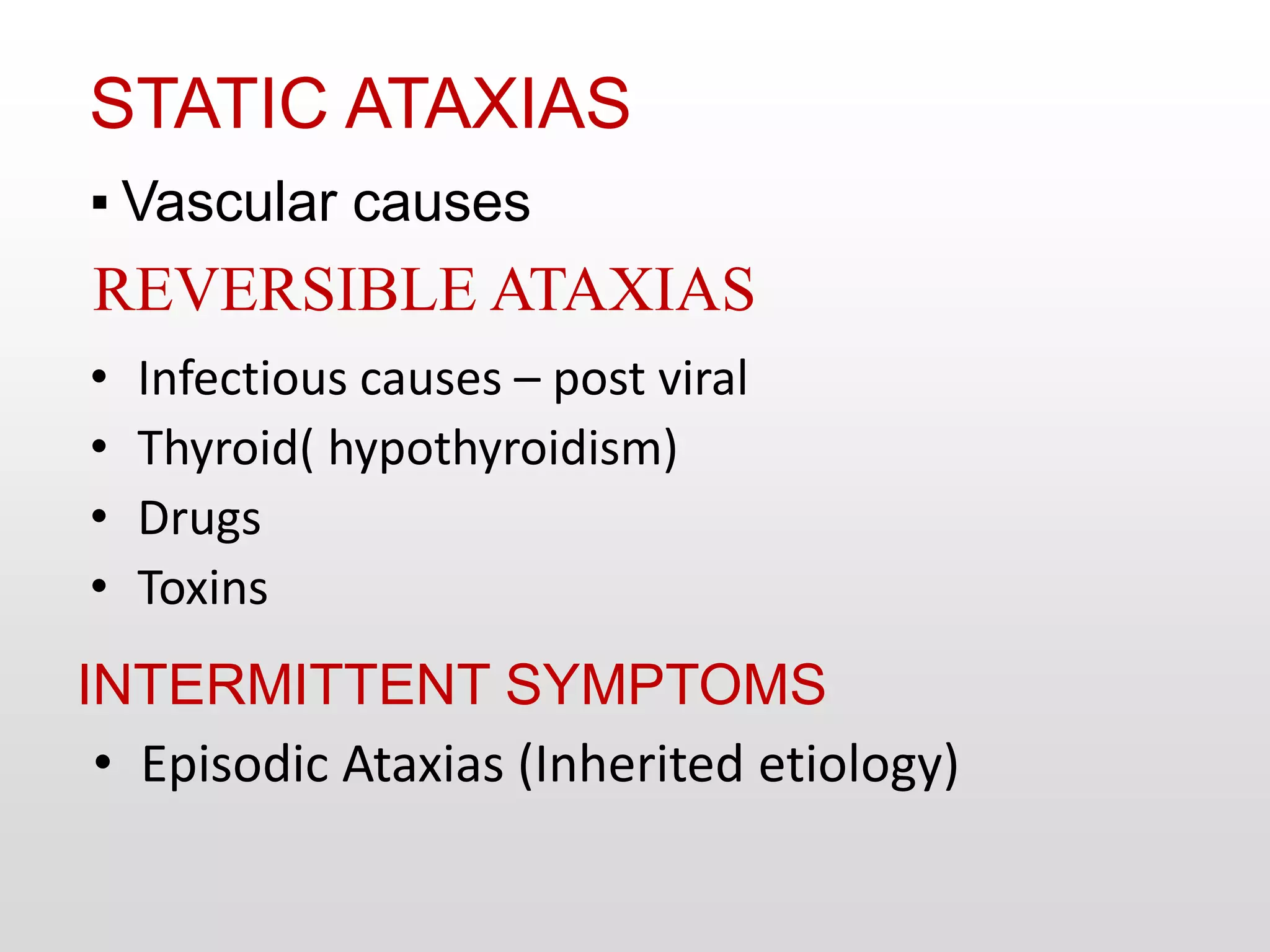 STATIC ATAXIAS

▪ Vascular causes

REVERSIBLE ATAXIAS

• Infectious causes – post viral
• Thyroid( hypothyroidism)
• Drugs
• Toxins

INTERMITTENT SYMPTOMS

• Episodic Ataxias (Inherited etiology)